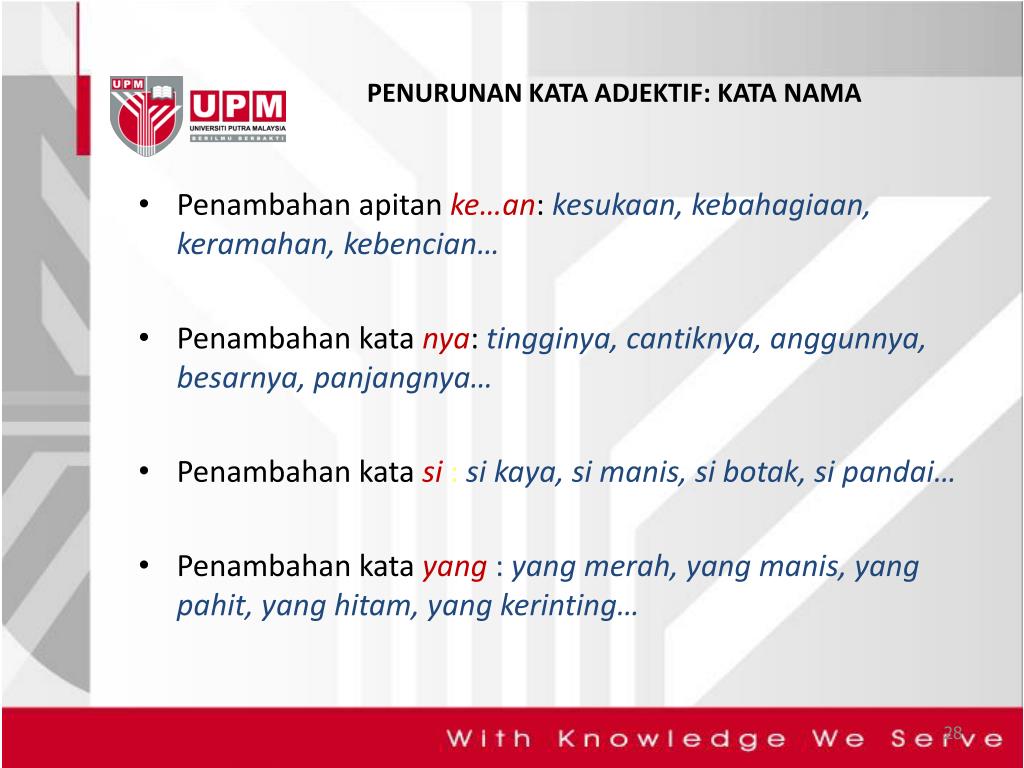 UPM
UPM
UNIVERSITI PUTRA MALAYSIA
BERILMU BERBAKTI

PENURUNAN KATA ADJEKTIF: KATA NAMA

• Penambahan apitan ke…an: kesukaan, kebahagiaan, keramahan, kebencian…

• Penambahan kata nya: tingginya, cantiknya, anggunnya, besarnya, panjangnya…

• Penambahan kata si : si kaya, si manis, si botak, si pandai…

• Penambahan kata yang : yang merah, yang manis, yang pahit, yang hitam, yang kerinting…

With Knowledge We Serve

28